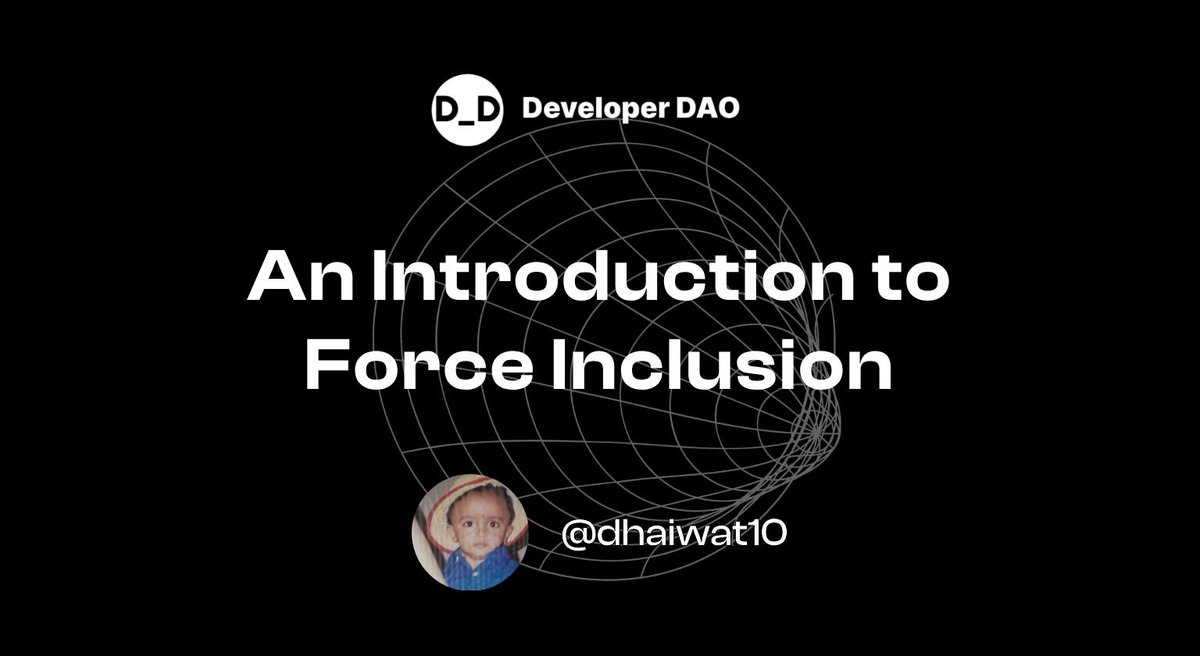 D_D Developer DAO

An Introduction to Force Inclusion

@dhaiwat10